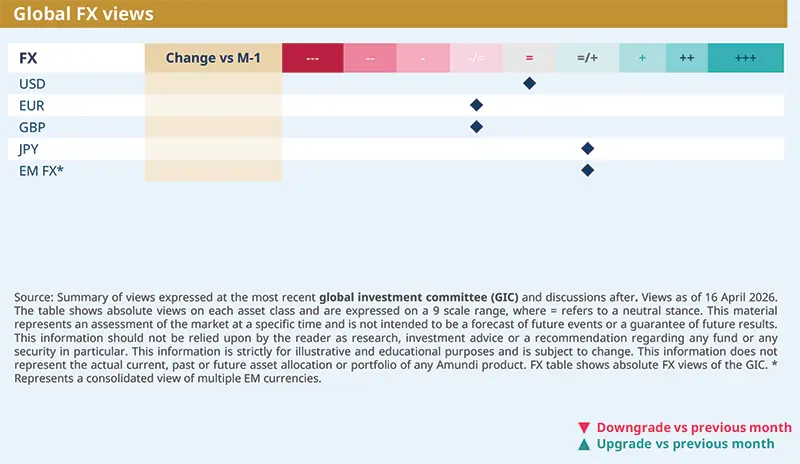 Global FX views

| FX | Change vs M-1 | --- | -- | - | -/= | = | =/+ | + | ++ | +++ |
|---|---|---|---|---|---|---|---|---|---|---|
| USD | | | | | | ◆ | | | | |
| EUR | | | | | ◆ | | | | | |
| GBP | | | | | ◆ | | | | | |
| JPY | | | | | | | ◆ | | | |
| EM FX* | | | | | | | ◆ | | | |

Source: Summary of views expressed at the most recent global investment committee (GIC) and discussions after. Views as of 16 April 2026. The table shows absolute views on each asset class and are expressed on a 9 scale range, where = refers to a neutral stance. This material represents an assessment of the market at a specific time and is not intended to be a forecast of future events or a guarantee of future results. This information should not be relied upon by the reader as research, investment advice or a recommendation regarding any fund or any security in particular. This information is strictly for illustrative and educational purposes and is subject to change. This information does not represent the actual current, past or future asset allocation or portfolio of any Amundi product. FX table shows absolute FX views of the GIC. * Represents a consolidated view of multiple EM currencies.

▼ Downgrade vs previous month
▲ Upgrade vs previous month